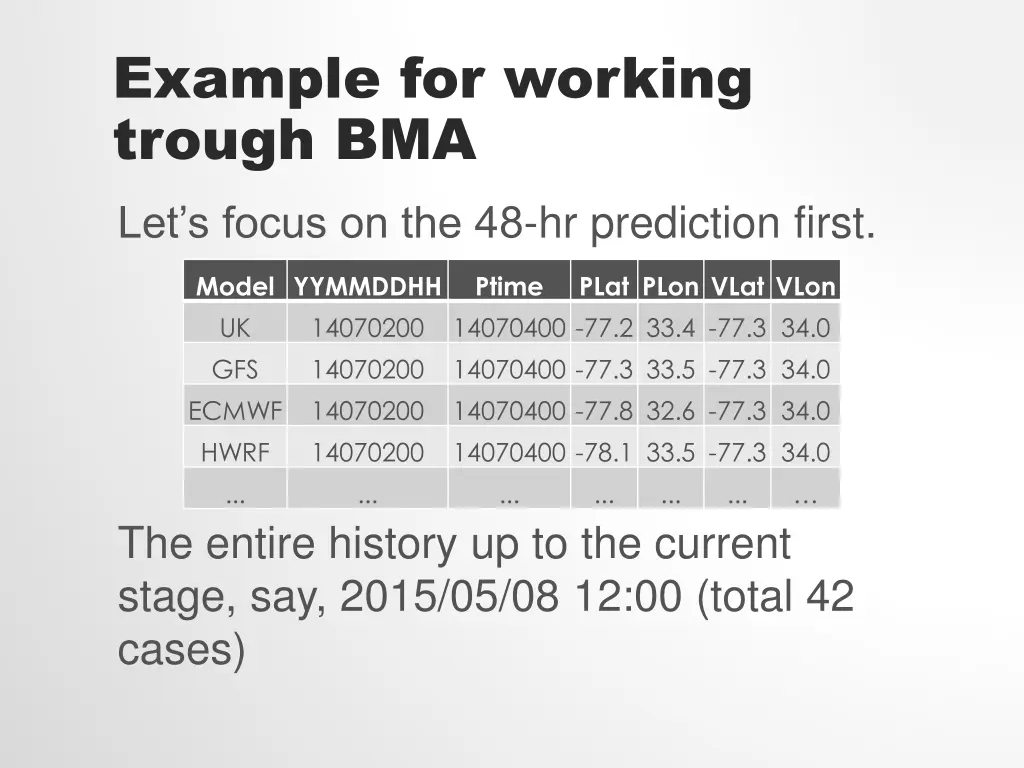 Example for working trough BMA

Let’s focus on the 48-hr prediction first.

| Model | YYMMDDHH | Ptime | PLat | PLon | VLat | VLon |
|---|---|---|---|---|---|---|
| UK | 14070200 | 14070400 | -77.2 | 33.4 | -77.3 | 34.0 |
| GFS | 14070200 | 14070400 | -77.3 | 33.5 | -77.3 | 34.0 |
| ECMWF | 14070200 | 14070400 | -77.8 | 32.6 | -77.3 | 34.0 |
| HWRF | 14070200 | 14070400 | -78.1 | 33.5 | -77.3 | 34.0 |
| ... | ... | ... | ... | ... | ... | … |

The entire history up to the current stage, say, 2015/05/08 12:00 (total 42 cases)